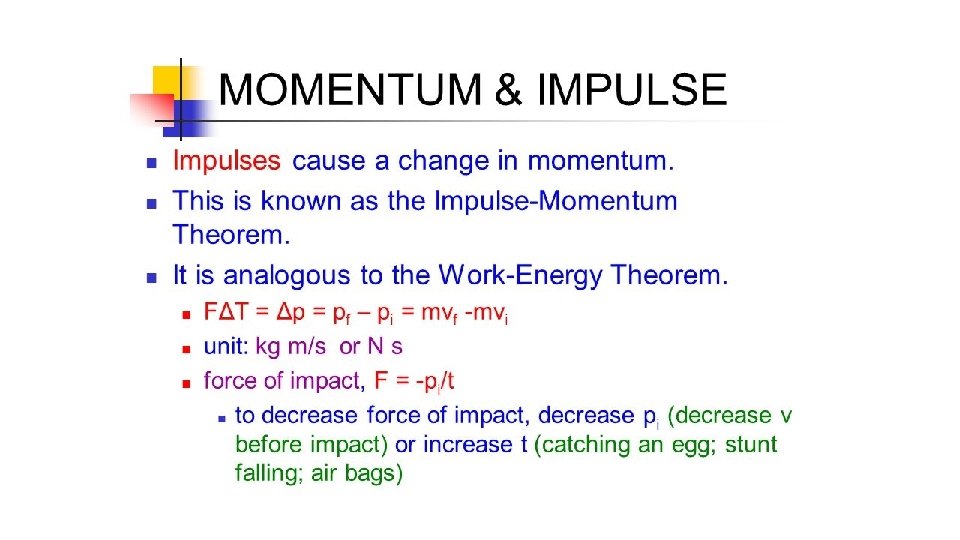 MOMENTUM & IMPULSE

- Impulses cause a change in momentum.
- This is known as the Impulse-Momentum Theorem.
- It is analogous to the Work-Energy Theorem.
  - $F\Delta T = \Delta p = p_f - p_i = mv_f - mv_i$
  - unit: kg m/s or N s
  - force of impact, $F = -p_i/t$
    - to decrease force of impact, decrease $p_i$ (decrease v before impact) or increase t (catching an egg; stunt falling; air bags)